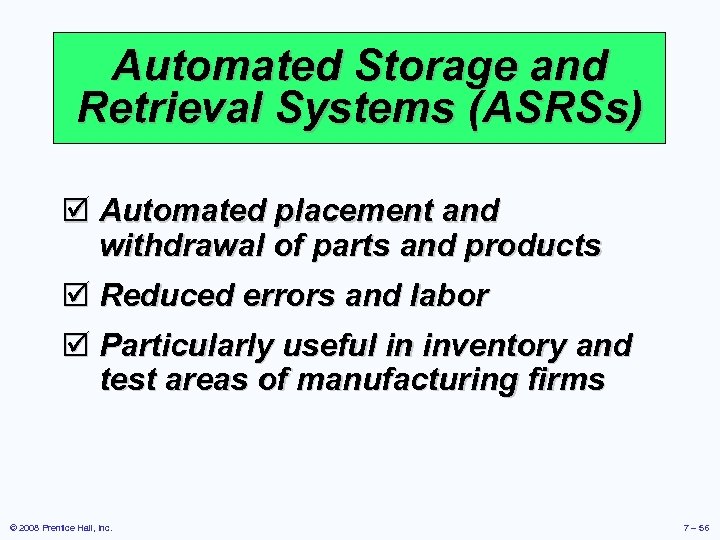 Automated Storage and Retrieval Systems (ASRSs)

☑ Automated placement and withdrawal of parts and products

☑ Reduced errors and labor

☑ Particularly useful in inventory and test areas of manufacturing firms

© 2008 Prentice Hall, Inc.

7 – 56